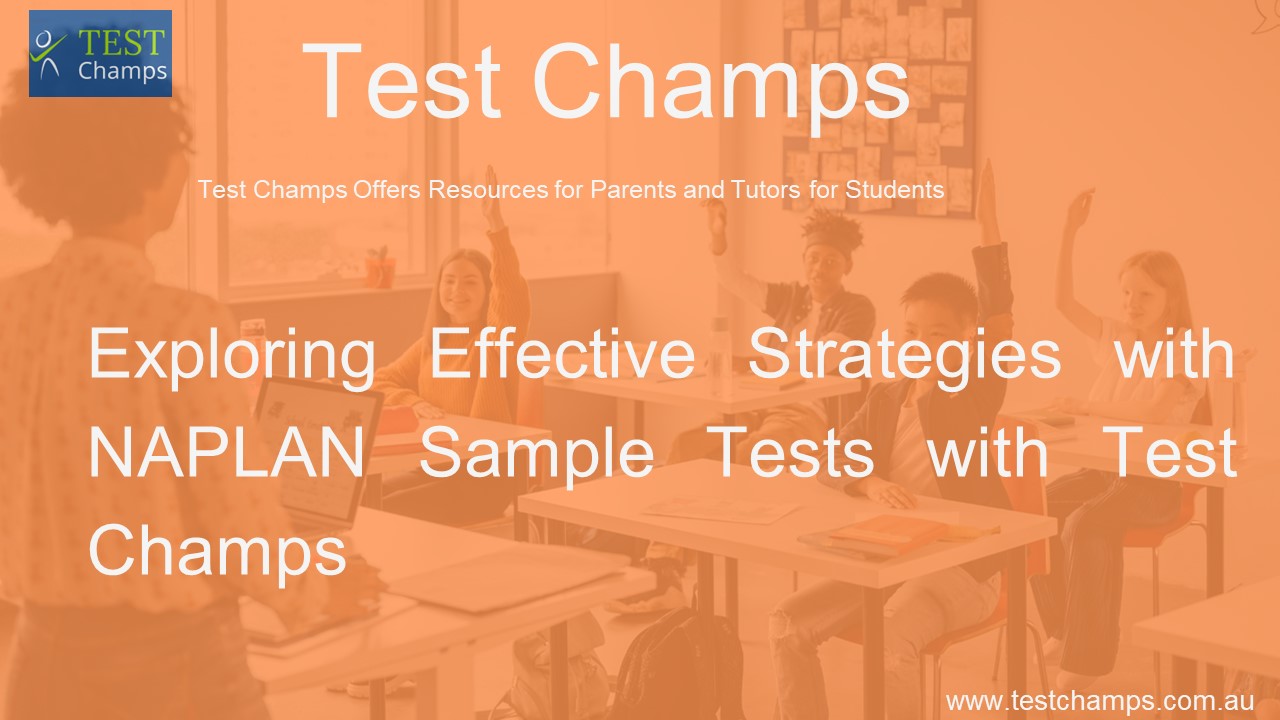 TEST Champs

Test Champs

Test Champs Offers Resources for Parents and Tutors for Students

Exploring Effective Strategies with NAPLAN Sample Tests with Test Champs

www.testchamps.com.au